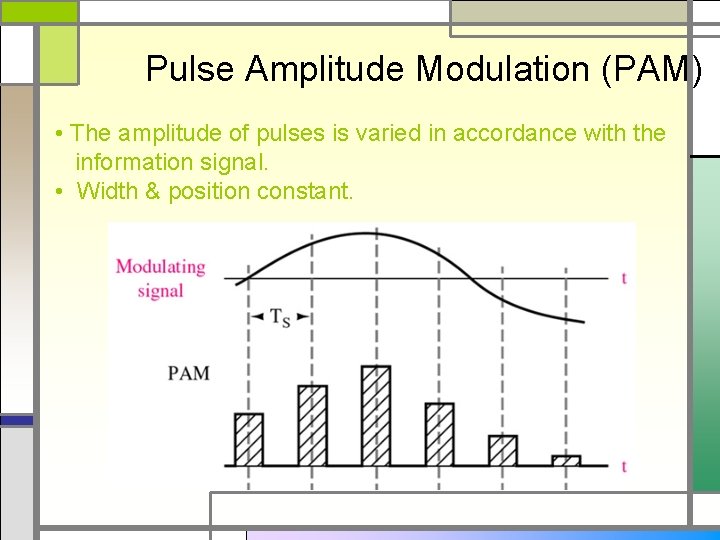 Pulse Amplitude Modulation (PAM)

• The amplitude of pulses is varied in accordance with the information signal.
• Width & position constant.

Modulating signal

t

$T_S$

PAM

t